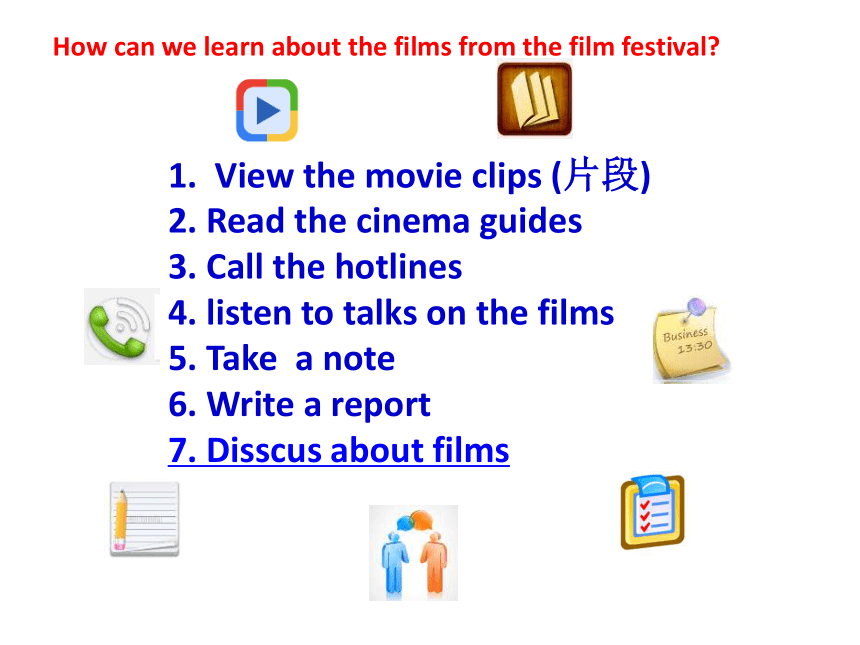 How can we learn about the films from the film festival?

1. View the movie clips (片段)
2. Read the cinema guides
3. Call the hotlines
4. listen to talks on the films
5. Take a note
6. Write a report
7. Disscus about films

Business
13:30